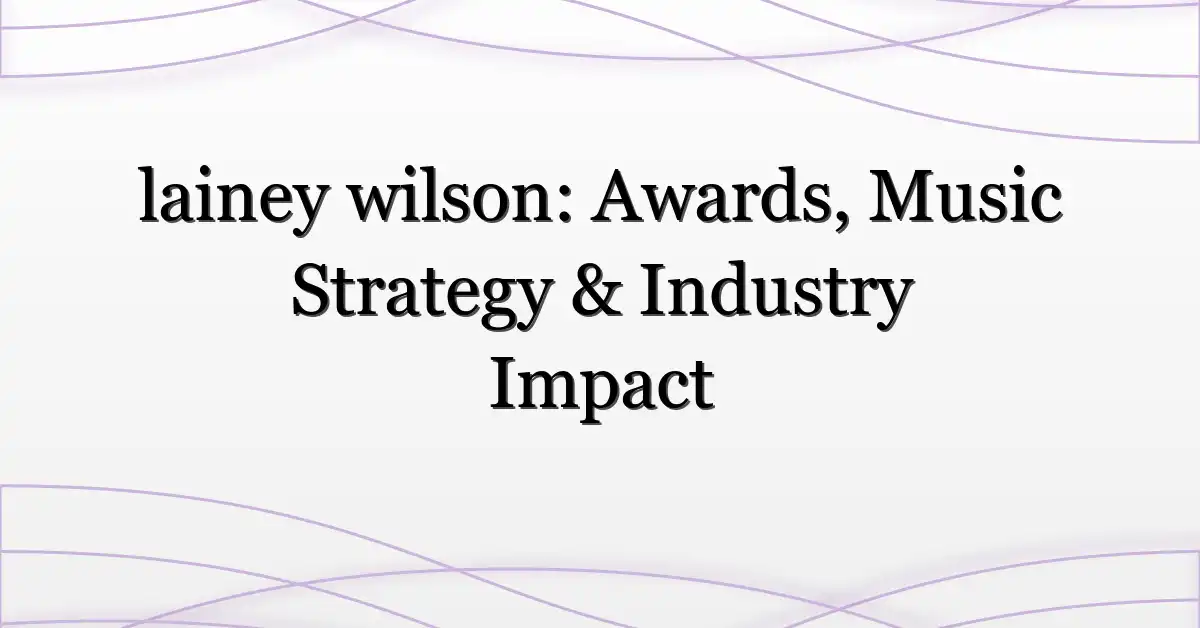 lainey wilson: Awards, Music Strategy & Industry Impact